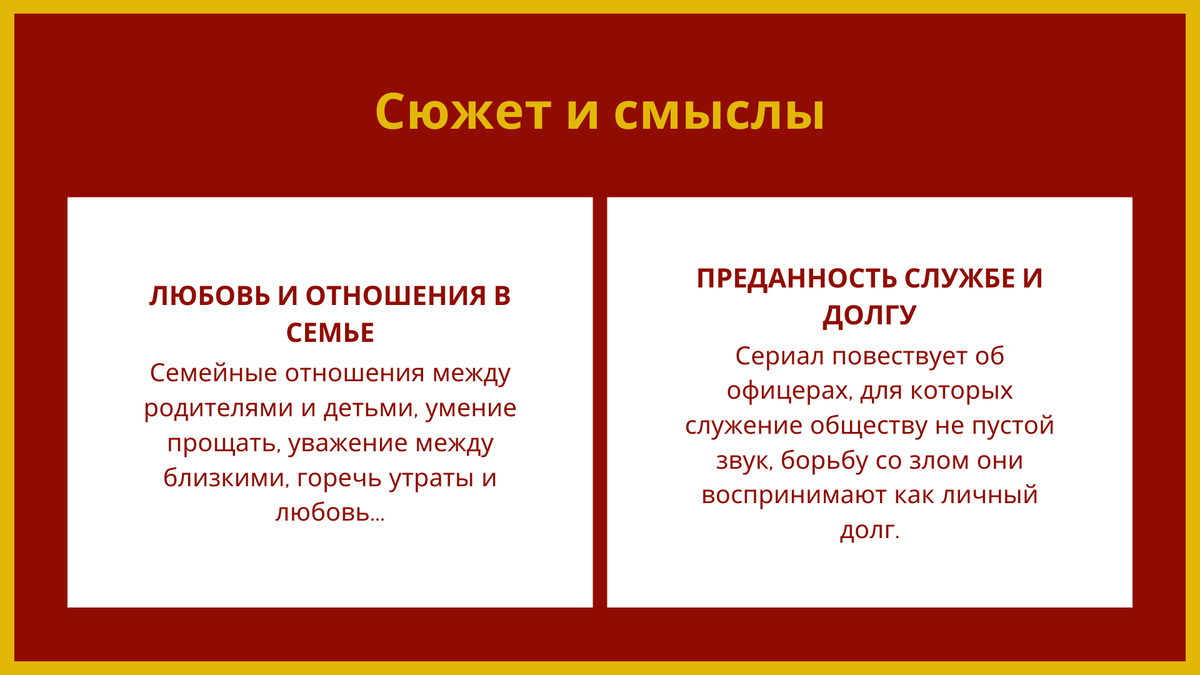 Сюжет и смыслы

ЛЮБОВЬ И ОТНОШЕНИЯ В СЕМЬЕ

Семейные отношения между родителями и детьми, умение прощать, уважение между близкими, горечь утраты и любовь...

ПРЕДАННОСТЬ СЛУЖБЕ И ДОЛГУ

Сериал повествует об офицерах, для которых служение обществу не пустой звук, борьбу со злом они воспринимают как личный долг.